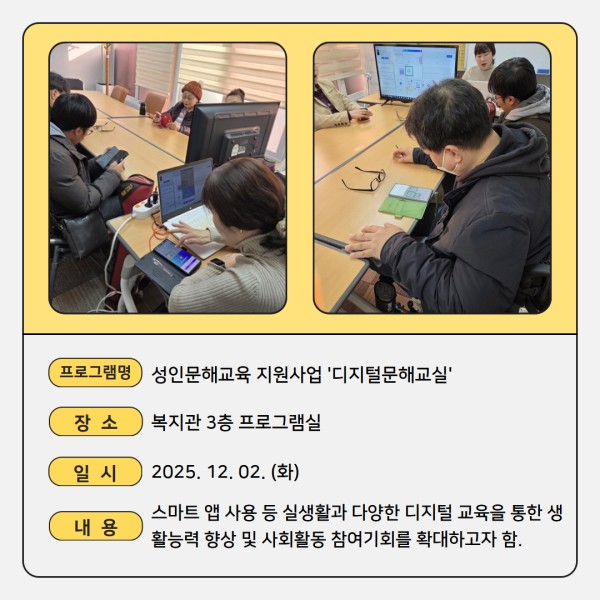 프로그램명 성인문해교육 지원사업 '디지털문해교실'

장 소 복지관 3층 프로그램실

일 시 2025. 12. 02. (화)

내 용 스마트 앱 사용 등 실생활과 다양한 디지털 교육을 통한 생활능력 향상 및 사회활동 참여기회를 확대하고자 함.